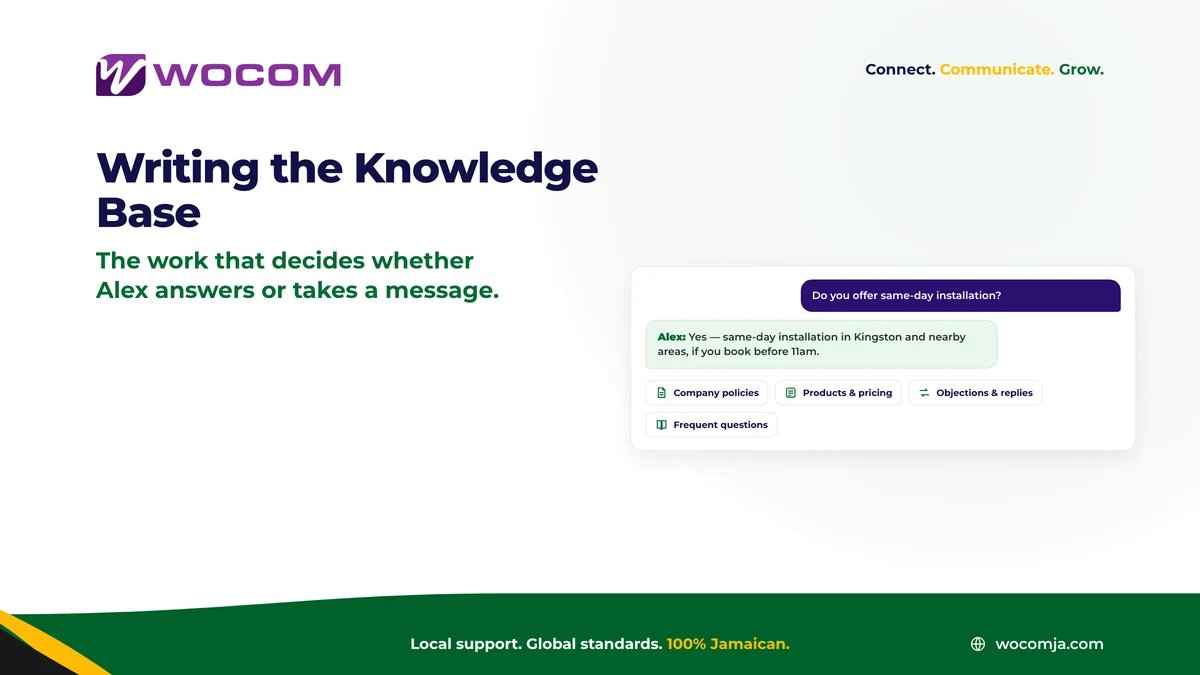 WOCOM

Connect. Communicate. Grow.

Writing the Knowledge Base

The work that decides whether Alex answers or takes a message.

Do you offer same-day installation?

Alex: Yes — same-day installation in Kingston and nearby areas, if you book before 11am.

Company policies

Products & pricing

Objections & replies

Frequent questions

Local support. Global standards. 100% Jamaican.

wocomja.com